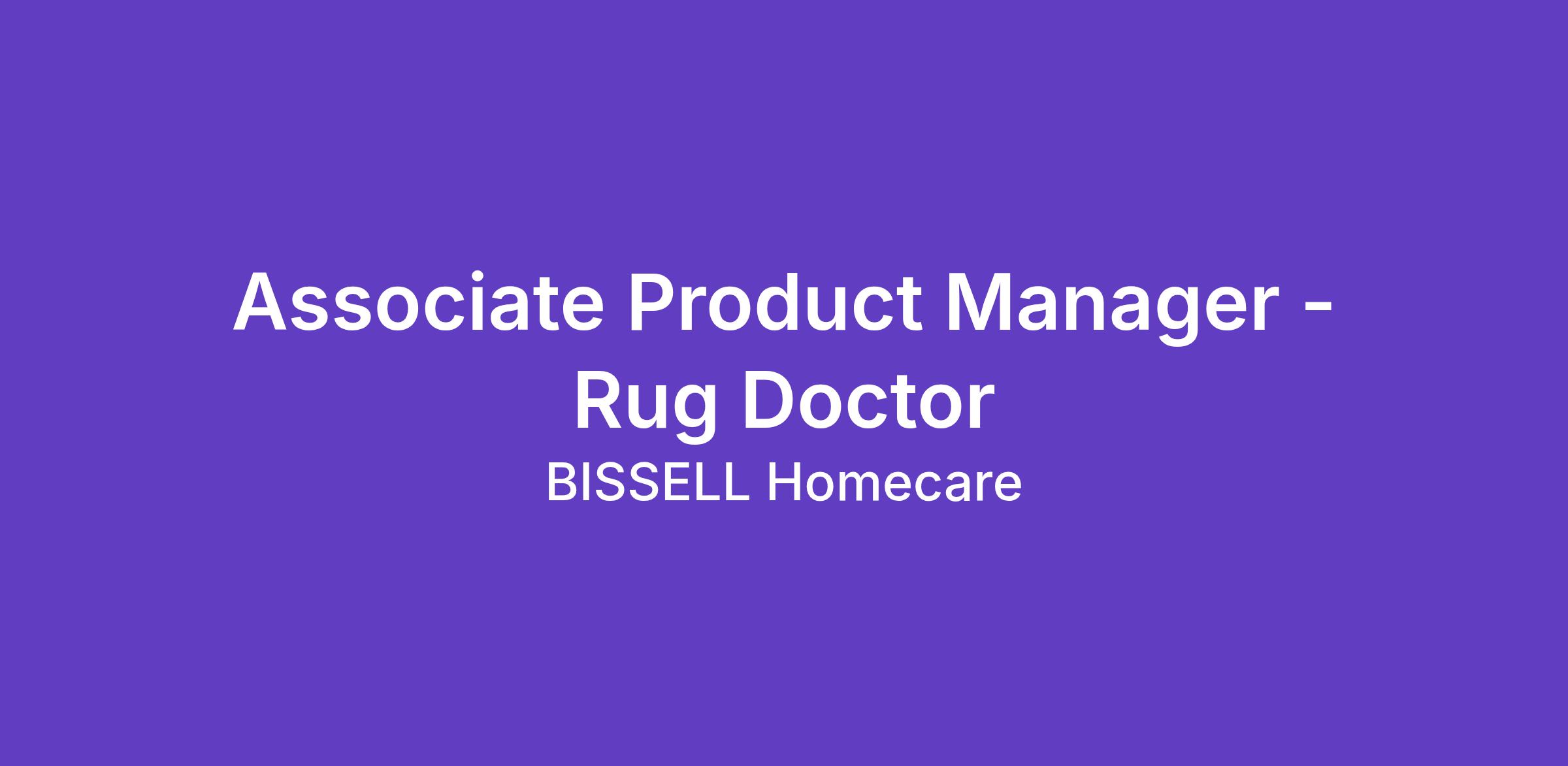 Associate Product Manager - Rug Doctor

BISSELL Homecare